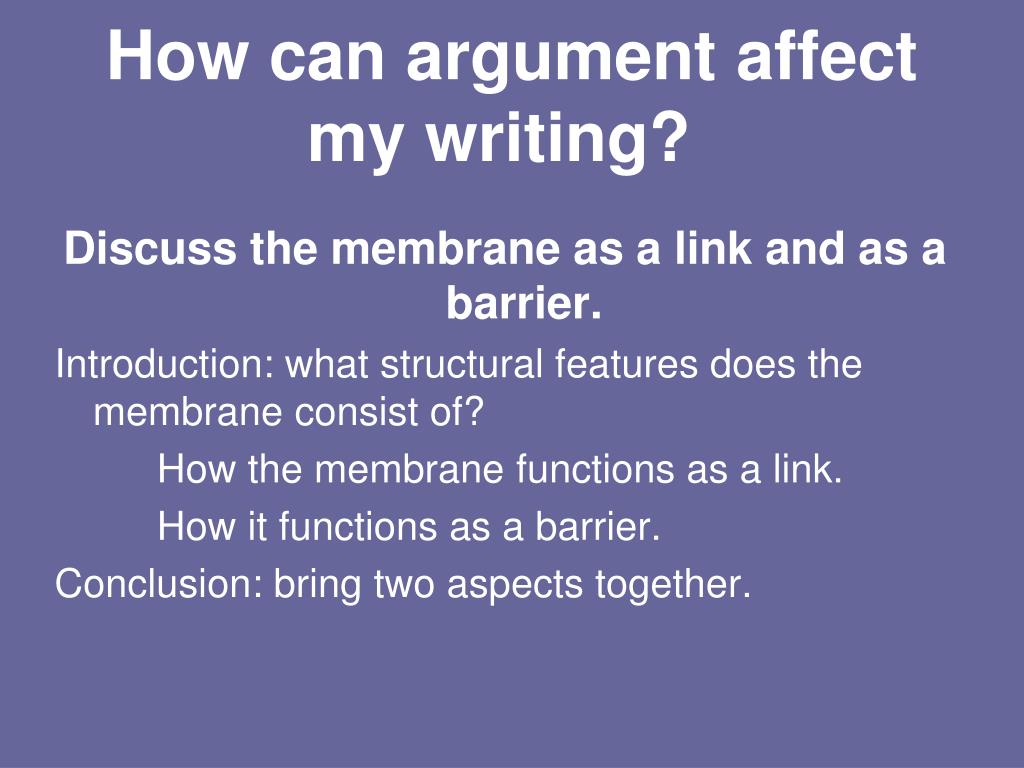 How can argument affect my writing?

Discuss the membrane as a link and as a barrier.

Introduction: what structural features does the membrane consist of?

How the membrane functions as a link.

How it functions as a barrier.

Conclusion: bring two aspects together.